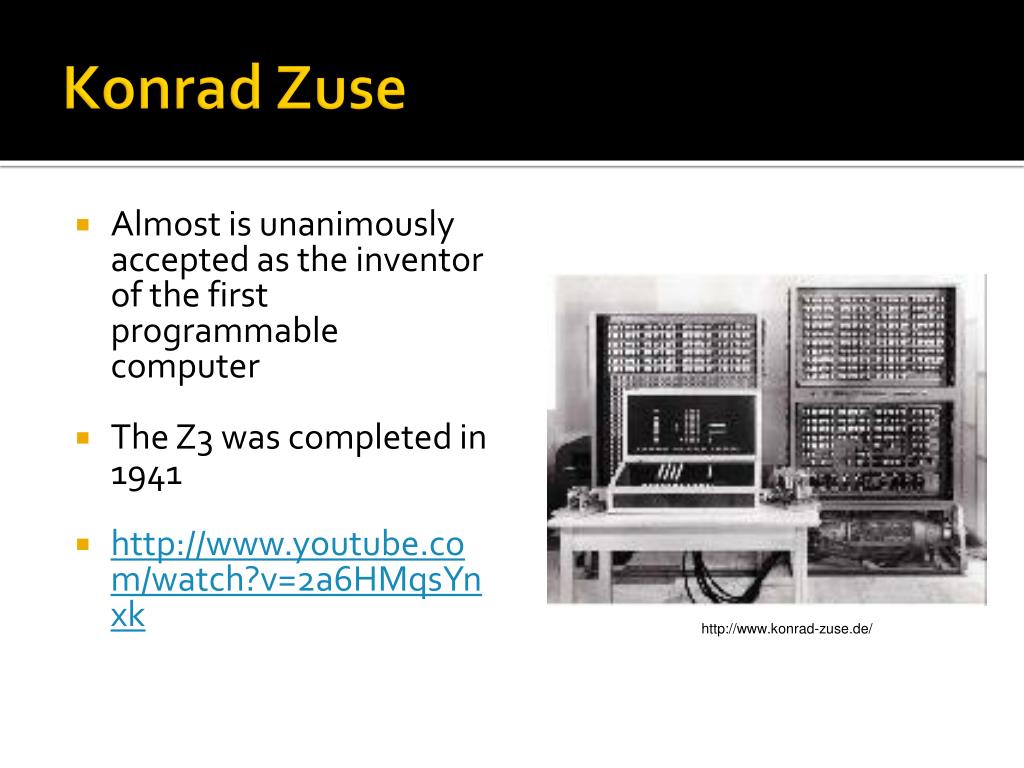 Konrad Zuse

Almost is unanimously accepted as the inventor of the first programmable computer

The Z3 was completed in 1941

http://www.youtube.com/watch?v=2a6HMqsYnxk

http://www.konrad-zuse.de/